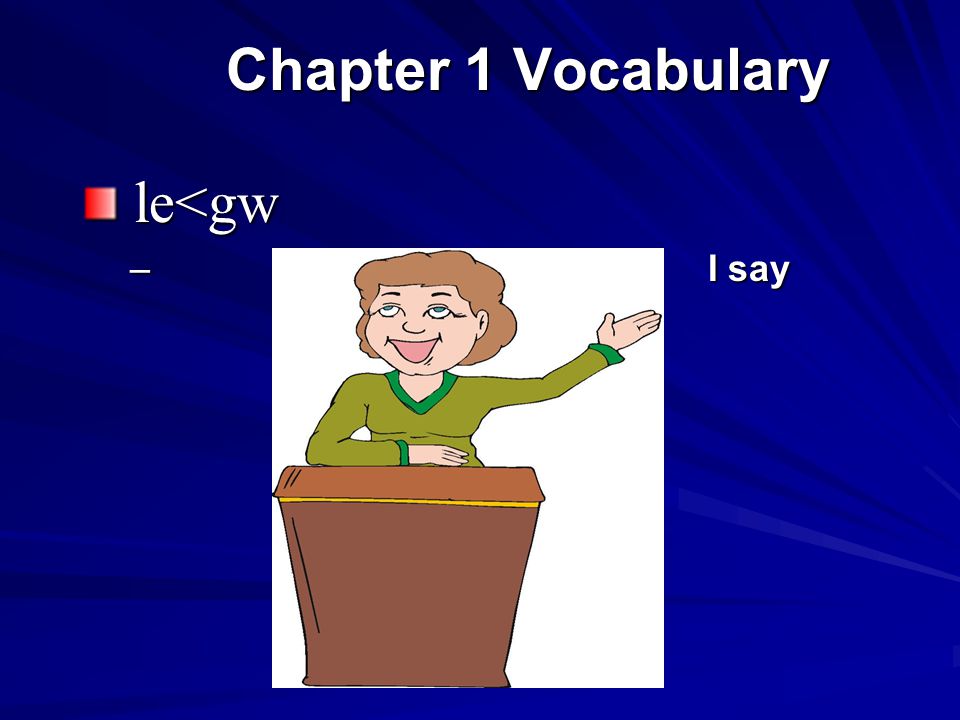 Chapter 1 Vocabulary

le<gw

– I say